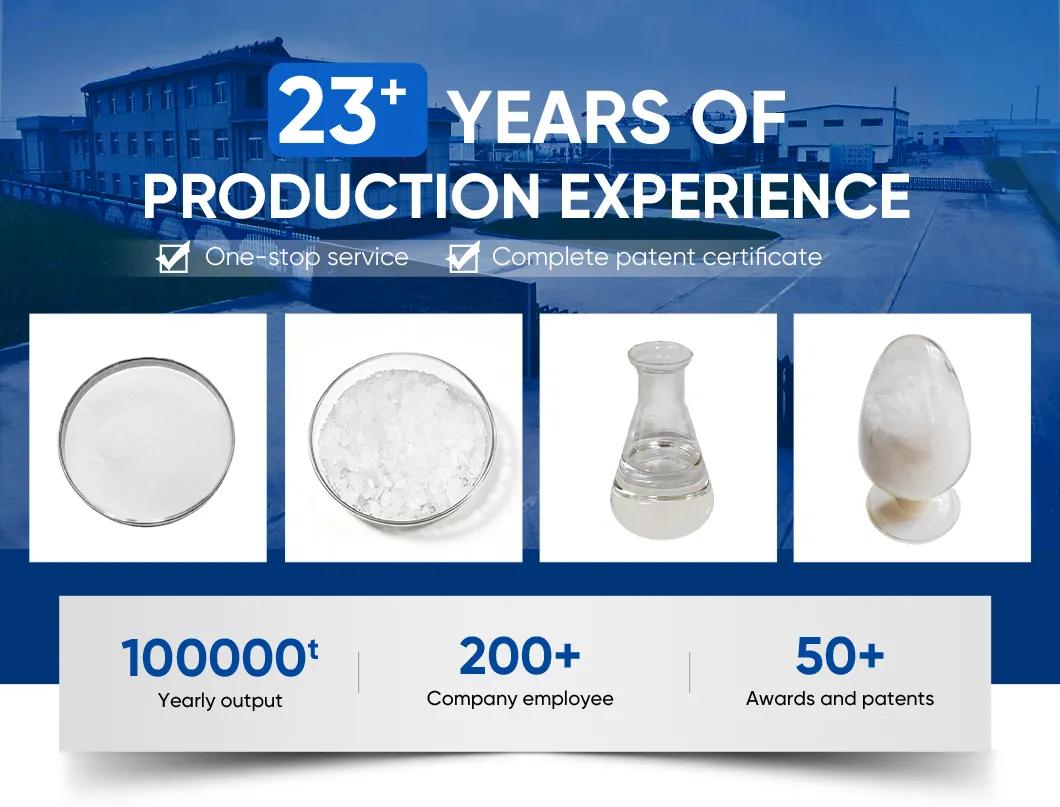 23+ YEARS OF PRODUCTION EXPERIENCE

One-stop service Complete patent certificate

100000t
Yearly output

200+
Company employee

50+
Awards and patents